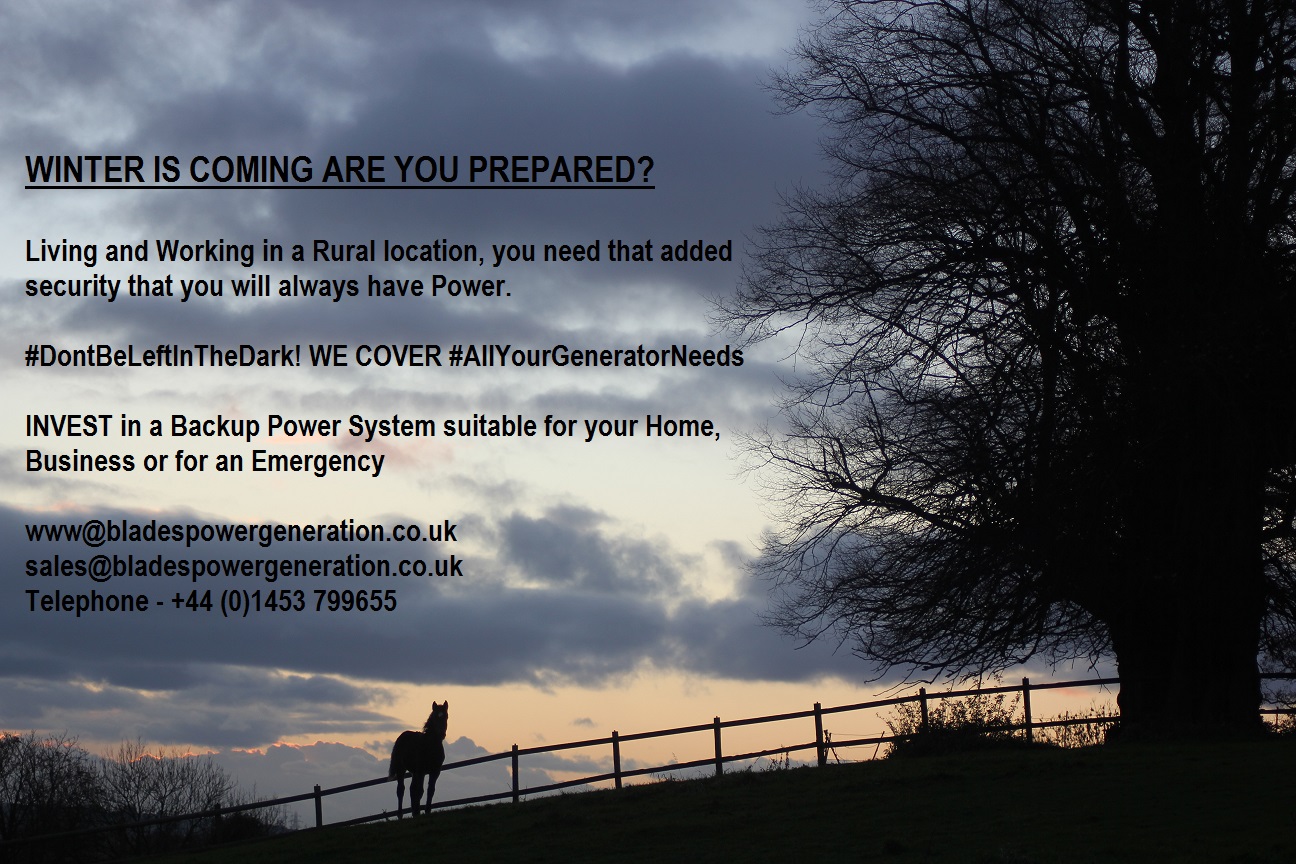 WINTER IS COMING ARE YOU PREPARED?

Living and Working in a Rural location, you need that added security that you will always have Power.

#DontBeLeftInTheDark! WE COVER #AllYourGeneratorNeeds

INVEST in a Backup Power System suitable for your Home, Business or for an Emergency

www@bladespowergeneration.co.uk
sales@bladespowergeneration.co.uk
Telephone - +44 (0)1453 799655